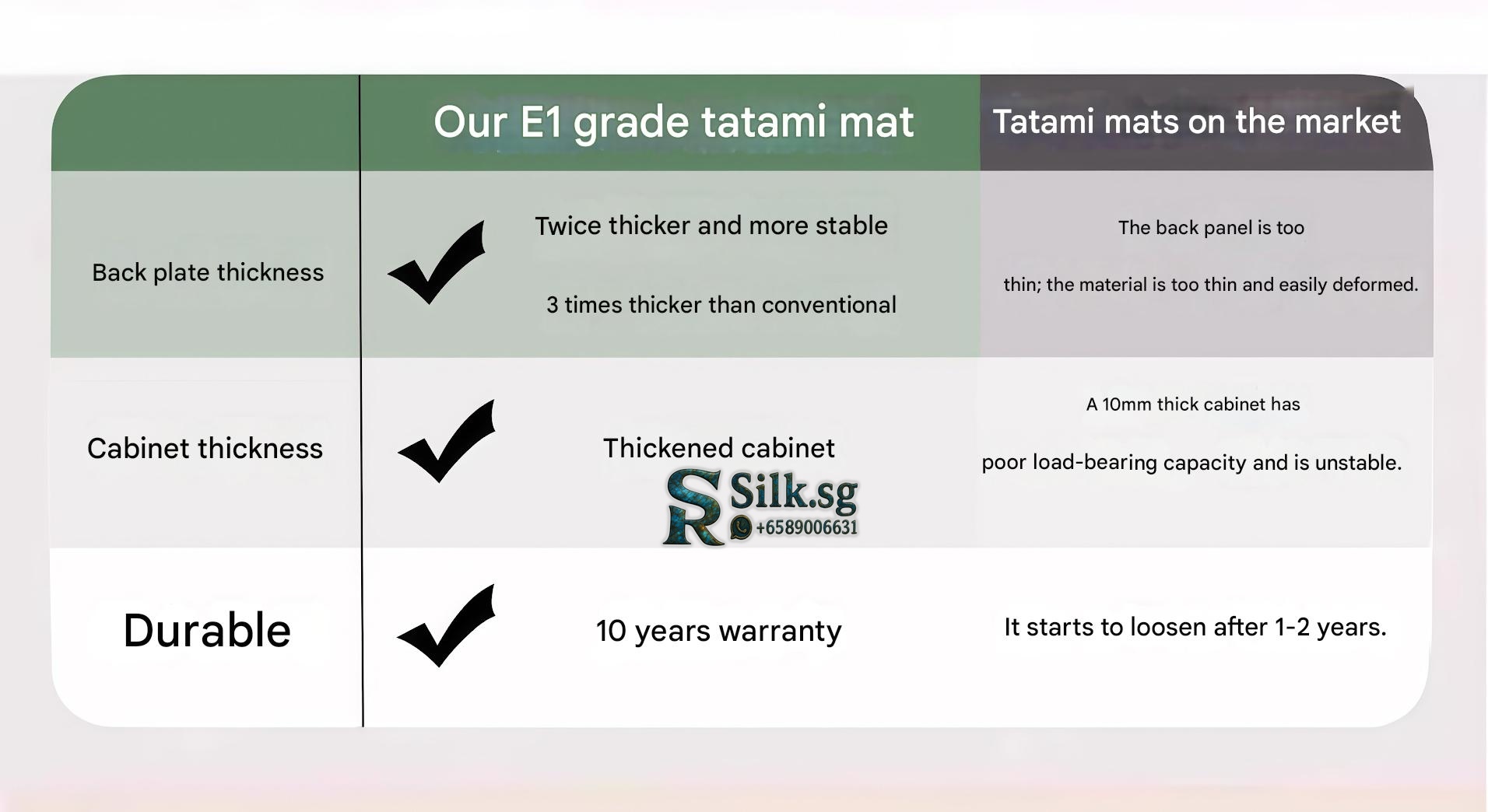 | | Our E1 grade tatami mat | Tatami mats on the market |
|---|---|---|
| Back plate thickness | Twice thicker and more stable 3 times thicker than conventional | The back panel is too thin; the material is too thin and easily deformed. |
| Cabinet thickness | Thickened cabinet | A 10mm thick cabinet has poor load-bearing capacity and is unstable. |
| Durable | 10 years warranty | It starts to loosen after 1-2 years. |

SR Silk.sg +6589006631